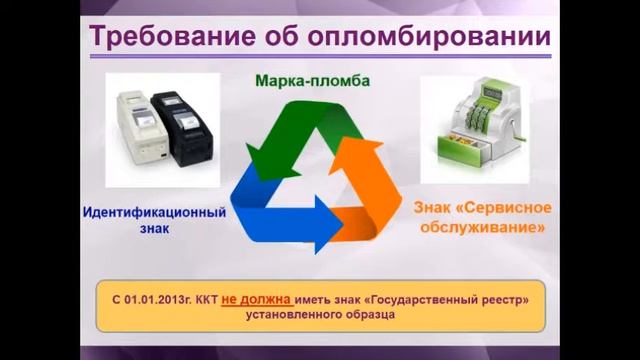 Требование об опломбировании

Марка-пломба

Идентификационный знак

Знак «Сервисное обслуживание»

С 01.01.2013г. ККТ не должна иметь знак «Государственный реестр» установленного образца